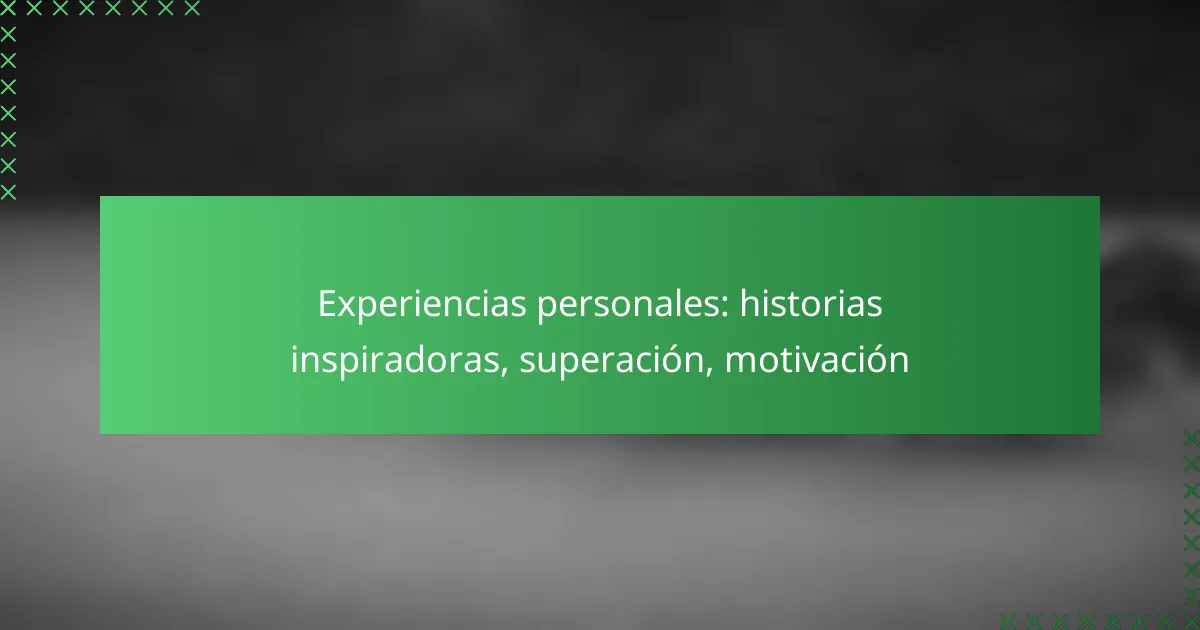 Experiencias personales: historias inspiradoras, superación, motivación